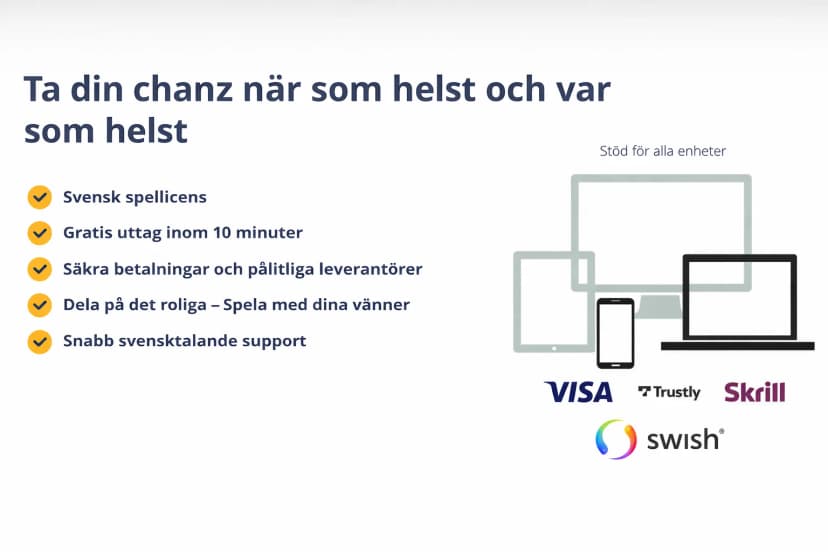 Ta din chanz när som helst och var som helst

Svensk spellicens

Gratis uttag inom 10 minuter

Säkra betalningar och pålitliga leverantörer

Dela på det roliga – Spela med dina vänner

Snabb svensktalande support

Stöd för alla enheter

VISA

Trustly

Skrill

swish®